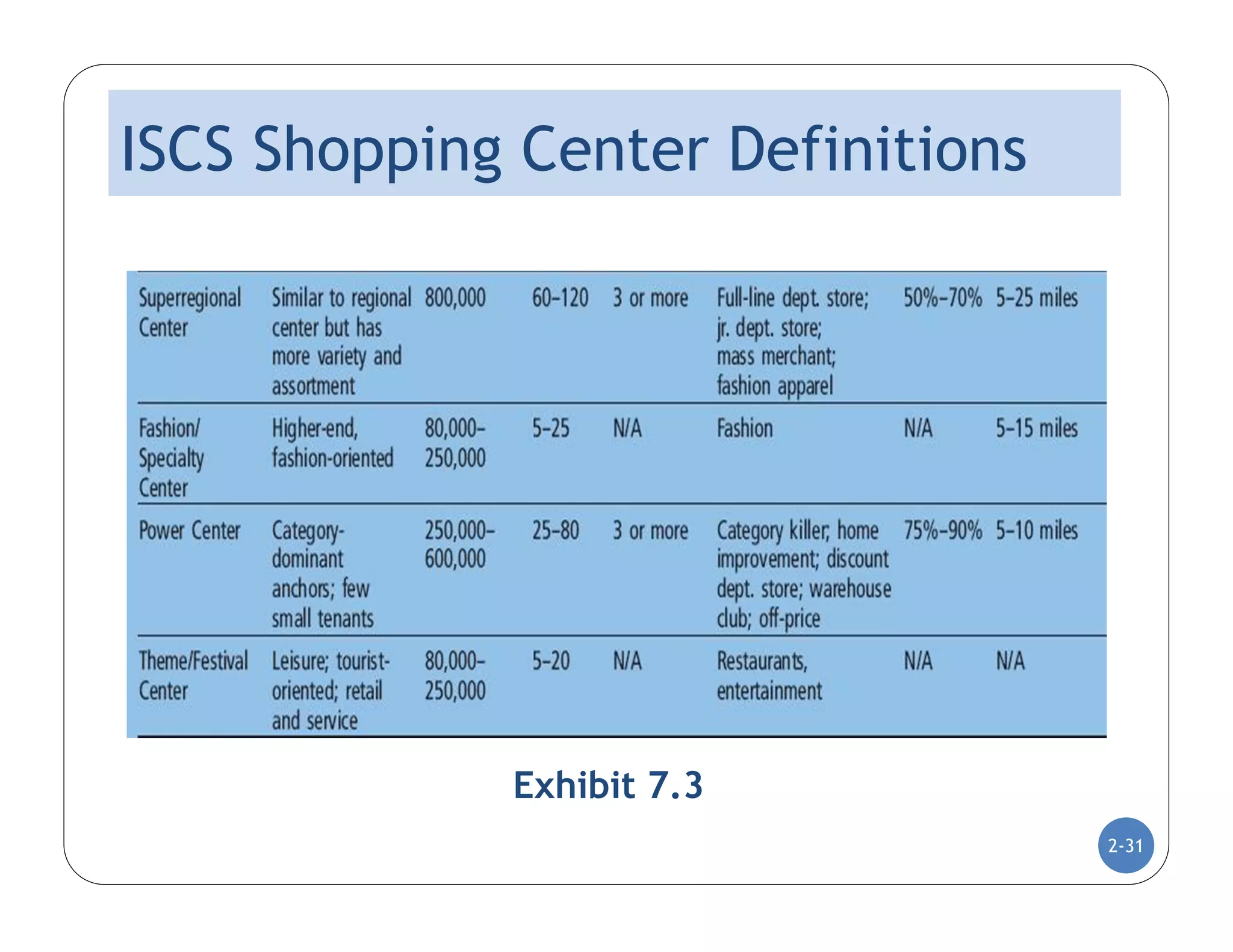 ISCS Shopping Center Definitions

| | | | | | | | |
|---|---|---|---|---|---|---|---|
| Superregional Center | Similar to regional center but has more variety and assortment | 800,000 | 60–120 | 3 or more | Full-line dept. store; jr. dept. store; mass merchant; fashion apparel | 50%–70% | 5–25 miles |
| Fashion/ Specialty Center | Higher-end, fashion-oriented | 80,000–250,000 | 5–25 | N/A | Fashion | N/A | 5–15 miles |
| Power Center | Category-dominant anchors; few small tenants | 250,000–600,000 | 25–80 | 3 or more | Category killer; home improvement; discount dept. store; warehouse club; off-price | 75%–90% | 5–10 miles |
| Theme/Festival Center | Leisure; tourist-oriented; retail and service | 80,000–250,000 | 5–20 | N/A | Restaurants, entertainment | N/A | N/A |

Exhibit 7.3

2-31